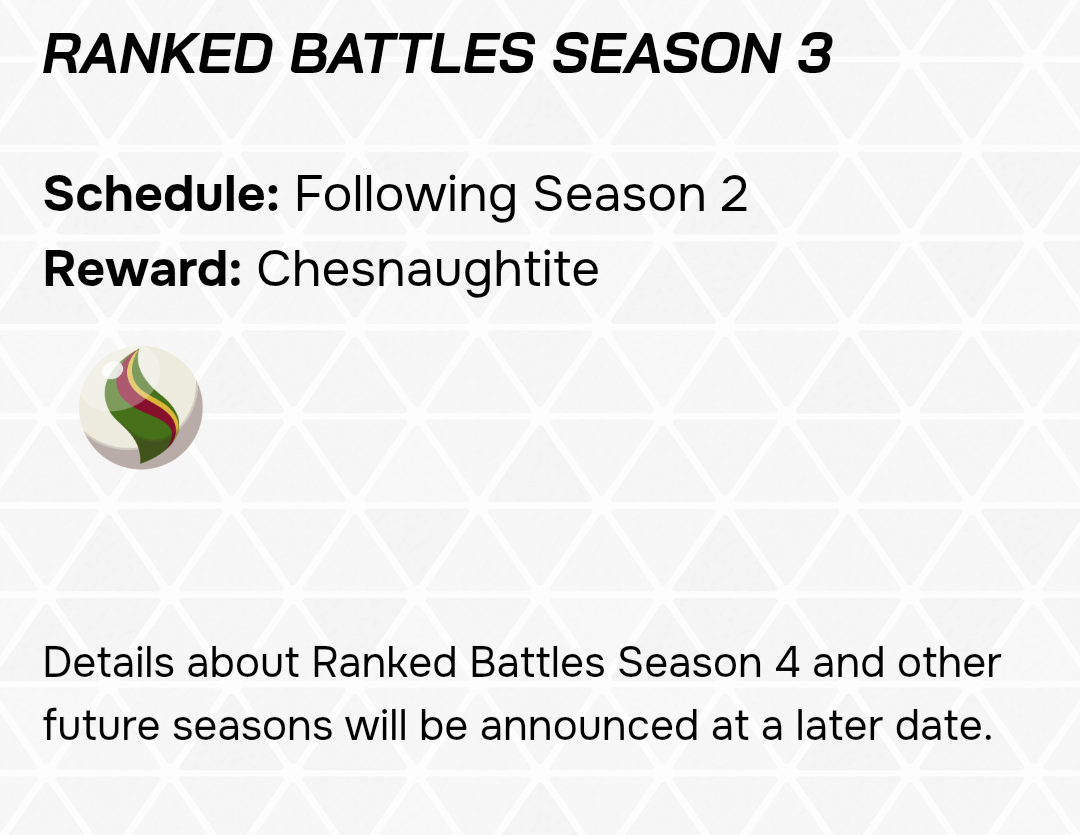 RANKED BATTLES SEASON 3

Schedule: Following Season 2
Reward: Chesnaughtite

Details about Ranked Battles Season 4 and other future seasons will be announced at a later date.